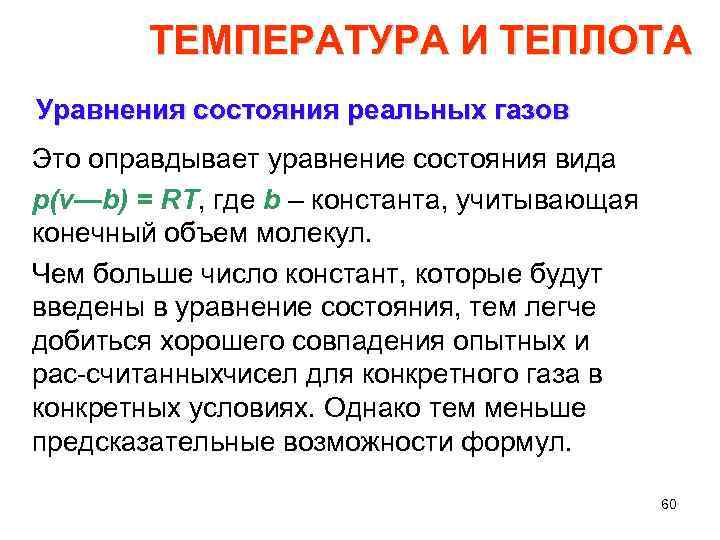 ТЕМПЕРАТУРА И ТЕПЛОТА

Уравнения состояния реальных газов

Это оправдывает уравнение состояния вида $p(v—b) = RT$, где $b$ – константа, учитывающая конечный объем молекул.

Чем больше число констант, которые будут введены в уравнение состояния, тем легче добиться хорошего совпадения опытных и рас-считанныхчисел для конкретного газа в конкретных условиях. Однако тем меньше предсказательные возможности формул.

60